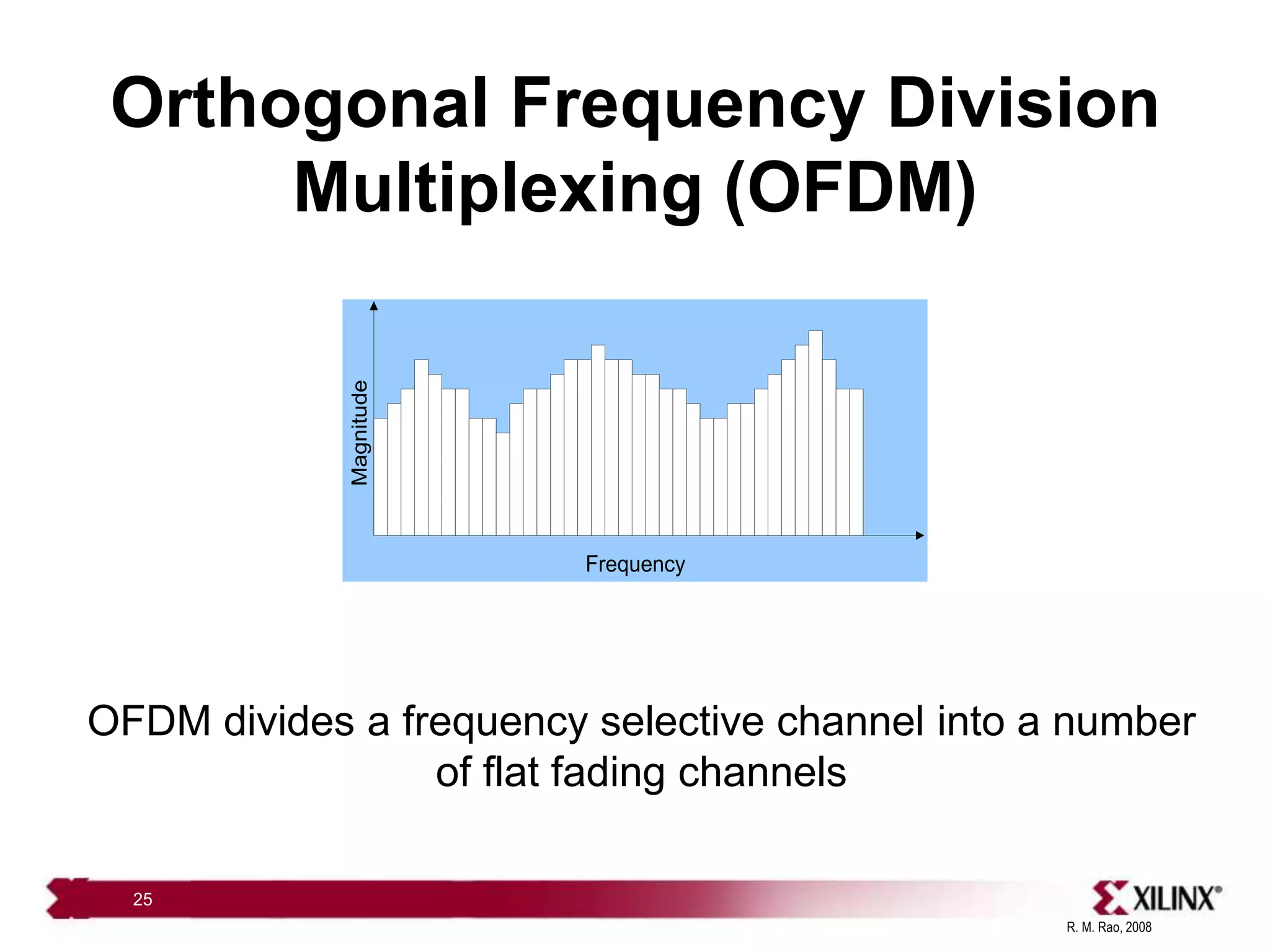 Orthogonal Frequency Division Multiplexing (OFDM)

Magnitude

Frequency

OFDM divides a frequency selective channel into a number of flat fading channels

25

XILINX®

R. M. Rao, 2008